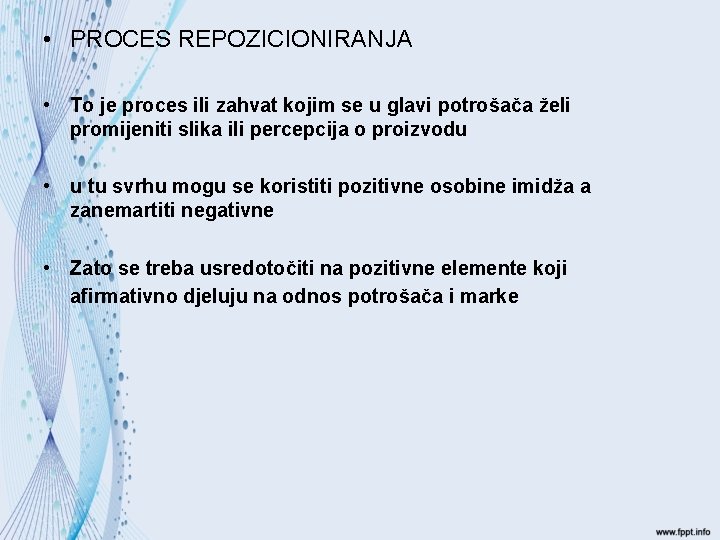 • PROCES REPOZICIONIRANJA

• To je proces ili zahvat kojim se u glavi potrošača želi promijeniti slika ili percepcija o proizvodu

• u tu svrhu mogu se koristiti pozitivne osobine imidža a zanemartiti negativne

• Zato se treba usredotočiti na pozitivne elemente koji afirmativno djeluju na odnos potrošača i marke

www.fppt.info